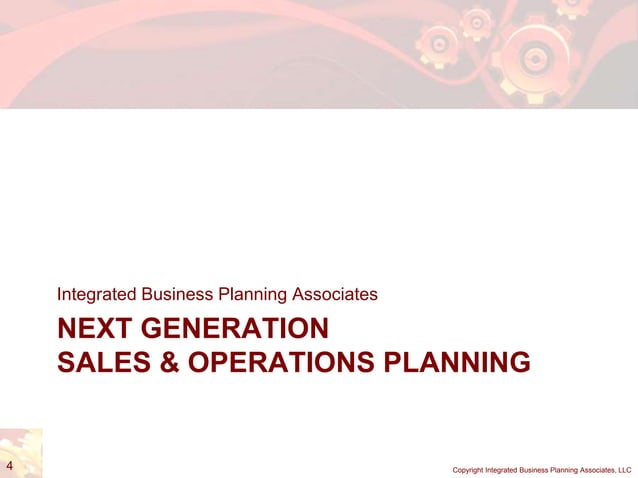 Integrated Business Planning Associates

NEXT GENERATION
SALES & OPERATIONS PLANNING

4

Copyright Integrated Business Planning Associates, LLC